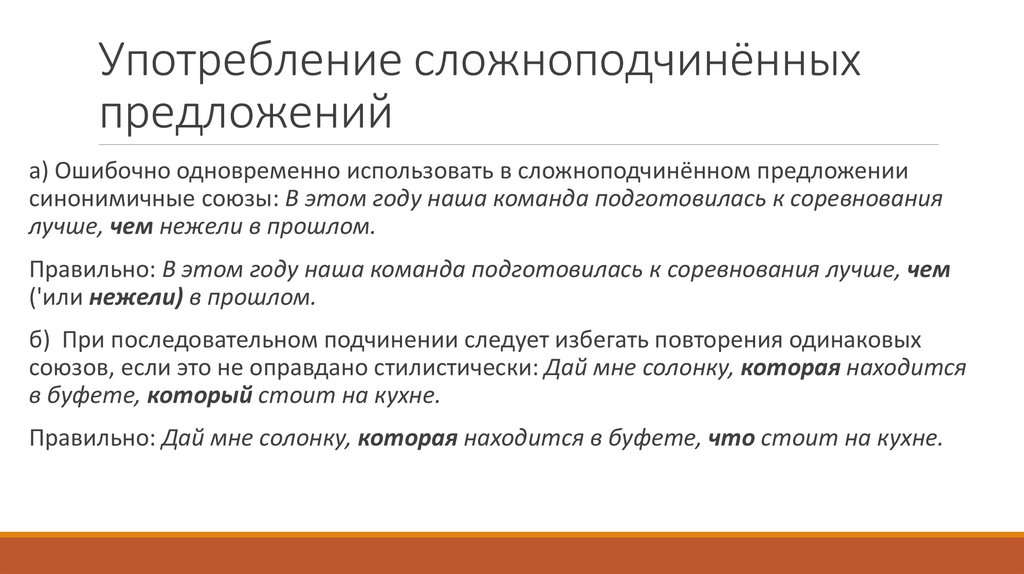 Употребление сложноподчинённых предложений

а) Ошибочно одновременно использовать в сложноподчинённом предложении синонимичные союзы: В этом году наша команда подготовилась к соревнования лучше, чем нежели в прошлом.

Правильно: В этом году наша команда подготовилась к соревнования лучше, чем ('или нежели) в прошлом.

б) При последовательном подчинении следует избегать повторения одинаковых союзов, если это не оправдано стилистически: Дай мне солонку, которая находится в буфете, который стоит на кухне.

Правильно: Дай мне солонку, которая находится в буфете, что стоит на кухне.